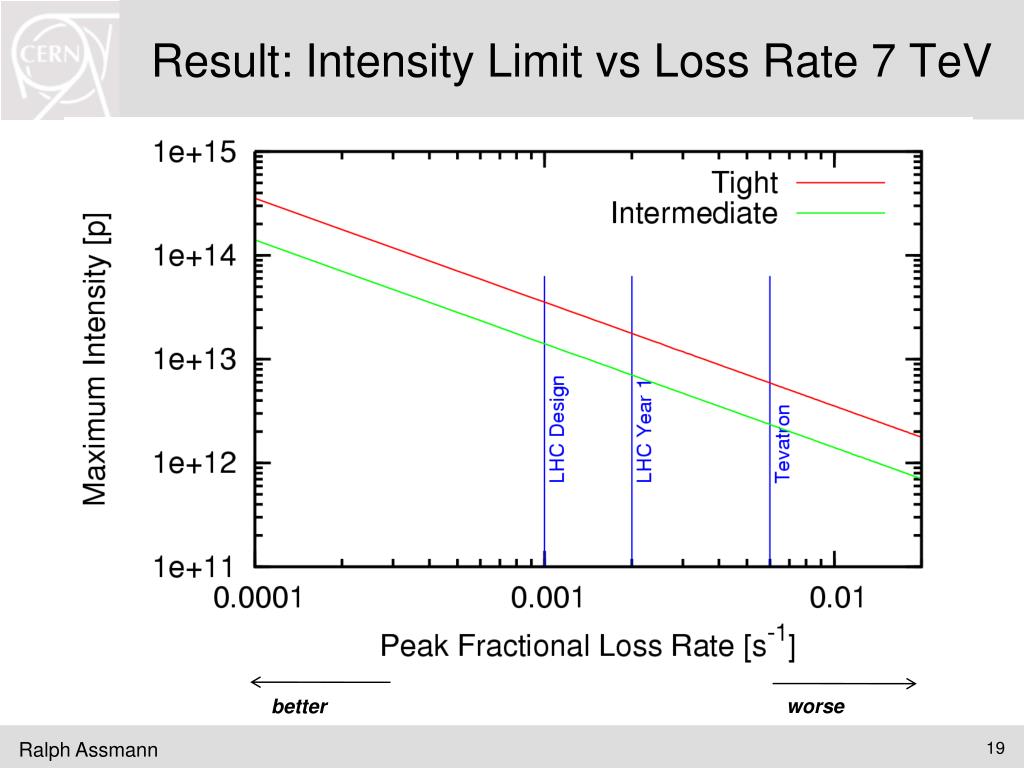 CERN

Result: Intensity Limit vs Loss Rate 7 TeV

Maximum Intensity [p]

1e+15
1e+14
1e+13
1e+12
1e+11

Tight
Intermediate

LHC Design
LHC Year 1
Tevatron

0.0001
0.001
0.01

Peak Fractional Loss Rate [$s^{-1}$]

better
worse

Ralph Assmann

19